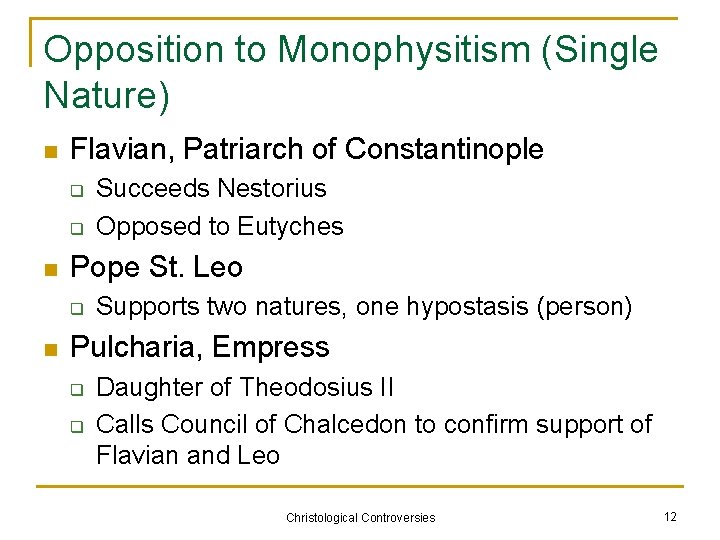 Opposition to Monophysitism (Single Nature)

- Flavian, Patriarch of Constantinople
  - Succeeds Nestorius
  - Opposed to Eutyches
- Pope St. Leo
  - Supports two natures, one hypostasis (person)
- Pulcharia, Empress
  - Daughter of Theodosius II
  - Calls Council of Chalcedon to confirm support of Flavian and Leo

Christological Controversies

12